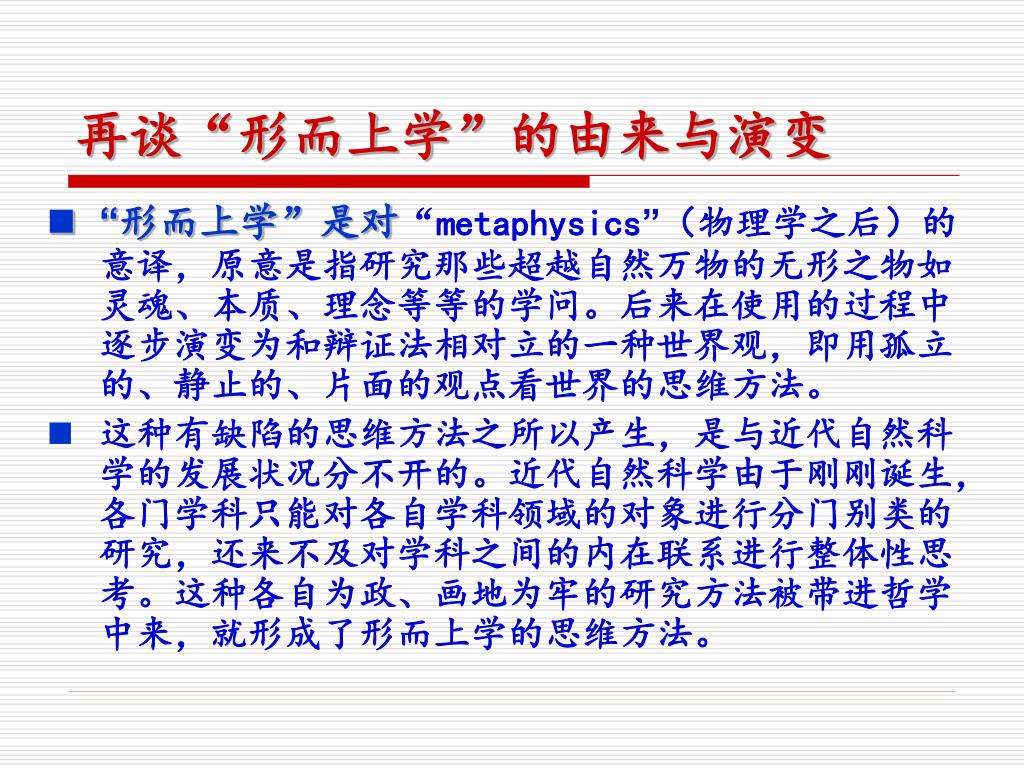 再谈“形而上学”的由来与演变

■ “形而上学”是对“metaphysics”（物理学之后）的意译，原意是指研究那些超越自然万物的无形之物如灵魂、本质、理念等等的学问。后来在使用的过程中逐步演变为和辩证法相对立的一种世界观，即用孤立的、静止的、片面的观点看世界的思维方法。

■ 这种有缺陷的思维方法之所以产生，是与近代自然科学的发展状况分不开的。近代自然科学由于刚刚诞生，各门学科只能对各自学科领域的对象进行分门别类的研究，还来不及对学科之间的内在联系进行整体性思考。这种各自为政、画地为牢的研究方法被带进哲学中来，就形成了形而上学的思维方法。